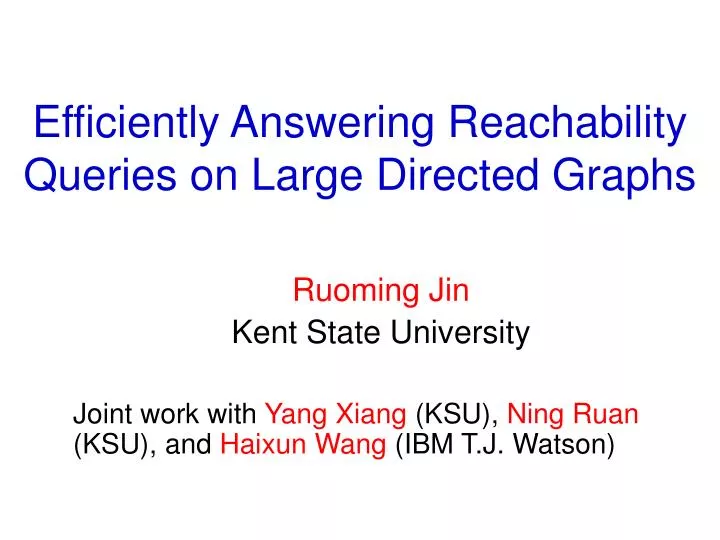 Efficiently Answering Reachability Queries on Large Directed Graphs

Ruoming Jin
Kent State University

Joint work with Yang Xiang (KSU), Ning Ruan (KSU), and Haixun Wang (IBM T.J. Watson)